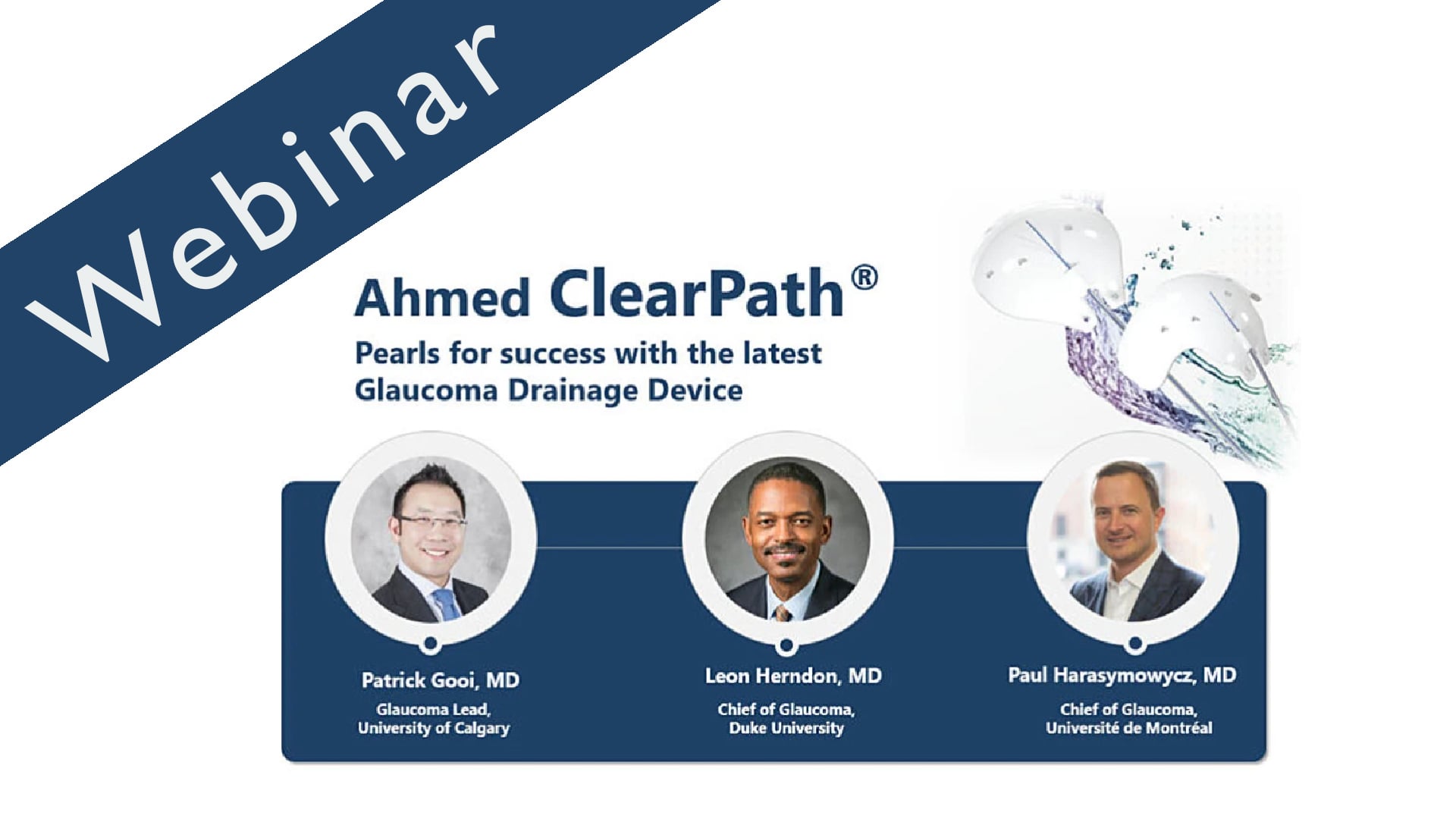 Webinar

Ahmed ClearPath®

Pearls for success with the latest Glaucoma Drainage Device

Patrick Gooi, MD
Glaucoma Lead, University of Calgary

Leon Herndon, MD
Chief of Glaucoma, Duke University

Paul Harasymowycz, MD
Chief of Glaucoma, Université de Montréal